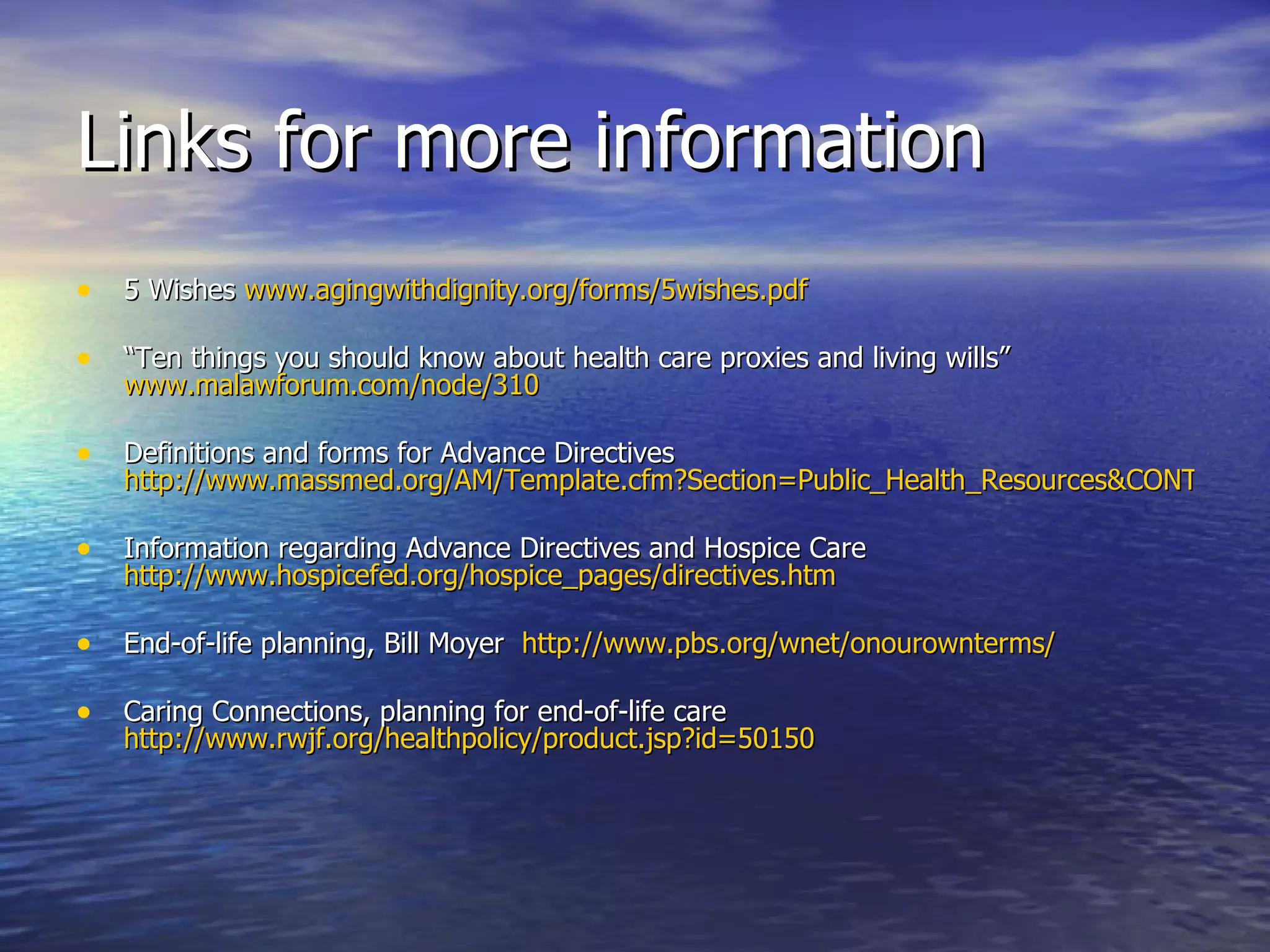 Links for more information

• 5 Wishes www.agingwithdignity.org/forms/5wishes.pdf

• "Ten things you should know about health care proxies and living wills" www.malawforum.com/node/310

• Definitions and forms for Advance Directives http://www.massmed.org/AM/Template.cfm?Section=Public_Health_Resources&CONT

• Information regarding Advance Directives and Hospice Care http://www.hospicefed.org/hospice_pages/directives.htm

• End-of-life planning, Bill Moyer http://www.pbs.org/wnet/onourownterms/

• Caring Connections, planning for end-of-life care http://www.rwjf.org/healthpolicy/product.jsp?id=50150